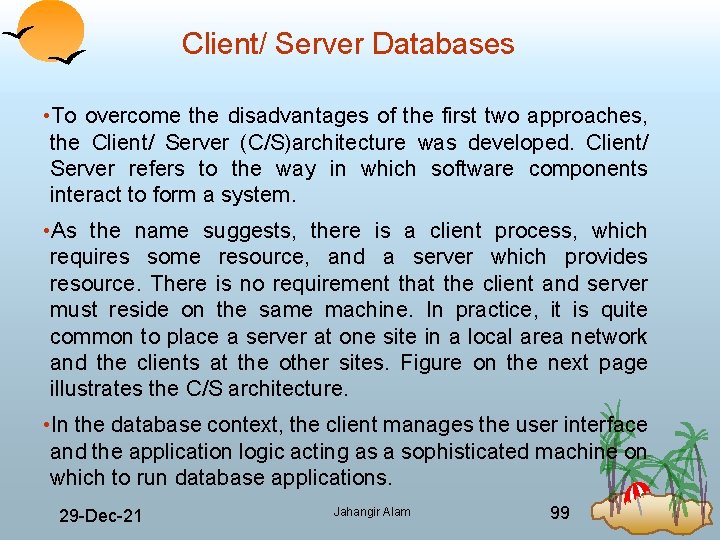 Client/ Server Databases

•To overcome the disadvantages of the first two approaches, the Client/ Server (C/S)architecture was developed. Client/ Server refers to the way in which software components interact to form a system.

•As the name suggests, there is a client process, which requires some resource, and a server which provides resource. There is no requirement that the client and server must reside on the same machine. In practice, it is quite common to place a server at one site in a local area network and the clients at the other sites. Figure on the next page illustrates the C/S architecture.

•In the database context, the client manages the user interface and the application logic acting as a sophisticated machine on which to run database applications.

29-Dec-21

Jahangir Alam

99